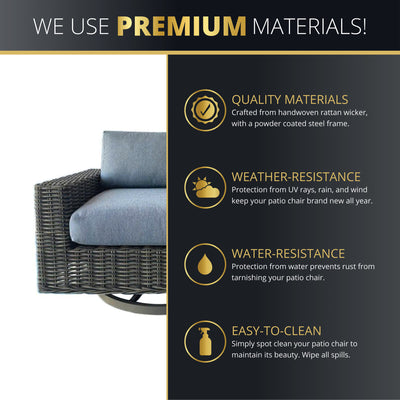 WE USE PREMIUM MATERIALS!

QUALITY MATERIALS
Crafted from handwoven rattan wicker, with a powder coated steel frame.

WEATHER-RESISTANCE
Protection from UV rays, rain, and wind keep your patio chair brand new all year.

WATER-RESISTANCE
Protection from water prevents rust from tarnishing your patio chair.

EASY-TO-CLEAN
Simply spot clean your patio chair to maintain its beauty. Wipe all spills.